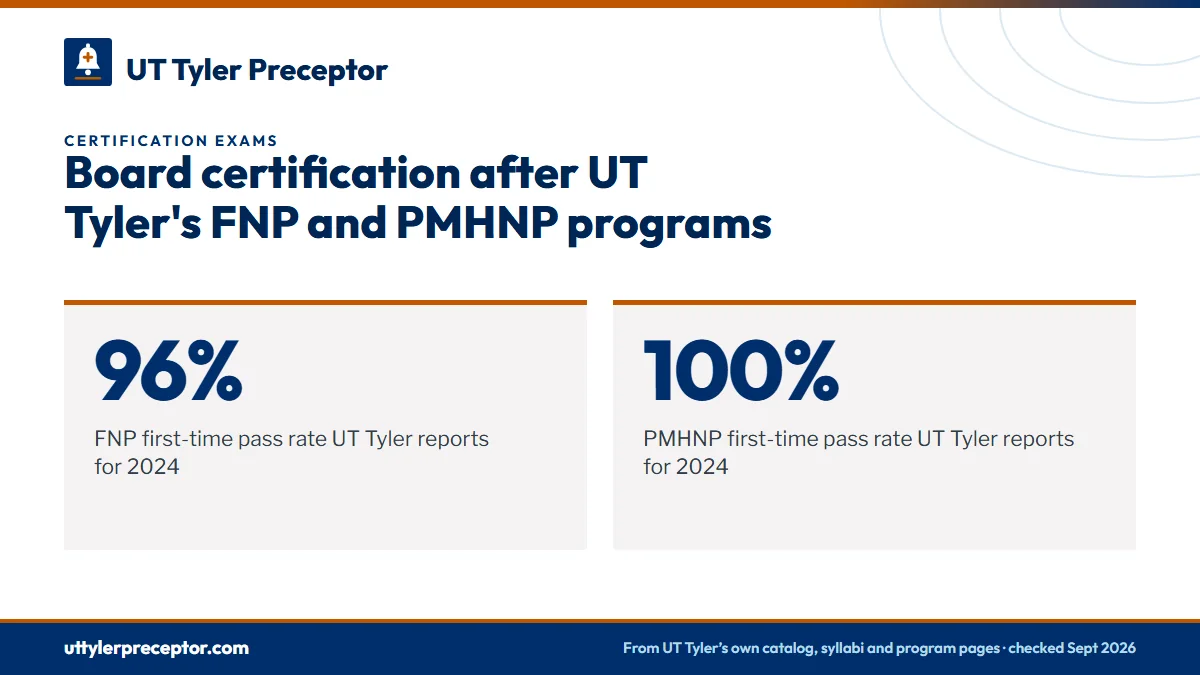 UT Tyler Preceptor

CERTIFICATION EXAMS

Board certification after UT Tyler's FNP and PMHNP programs

96%

FNP first-time pass rate UT Tyler reports for 2024

100%

PMHNP first-time pass rate UT Tyler reports for 2024

uttylerpreceptor.com

From UT Tyler's own catalog, syllabi and program pages · checked Sept 2026